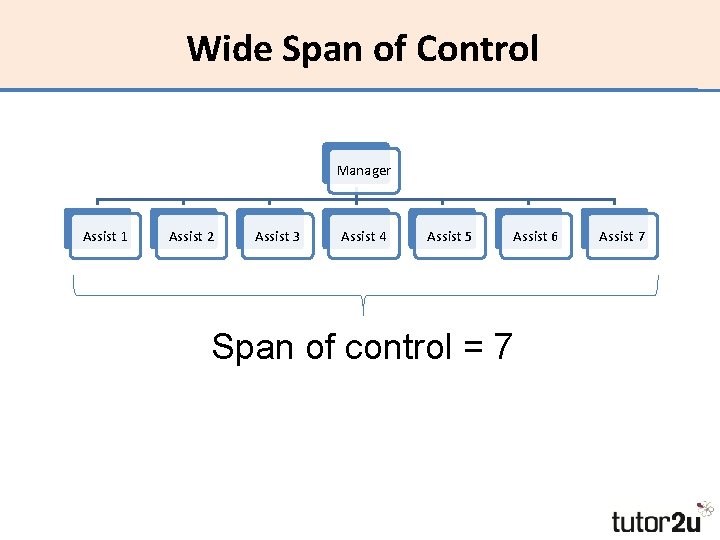 Wide Span of Control

Manager

Assist 1

Assist 2

Assist 3

Assist 4

Assist 5

Assist 6

Assist 7

Span of control = 7

tutor2u